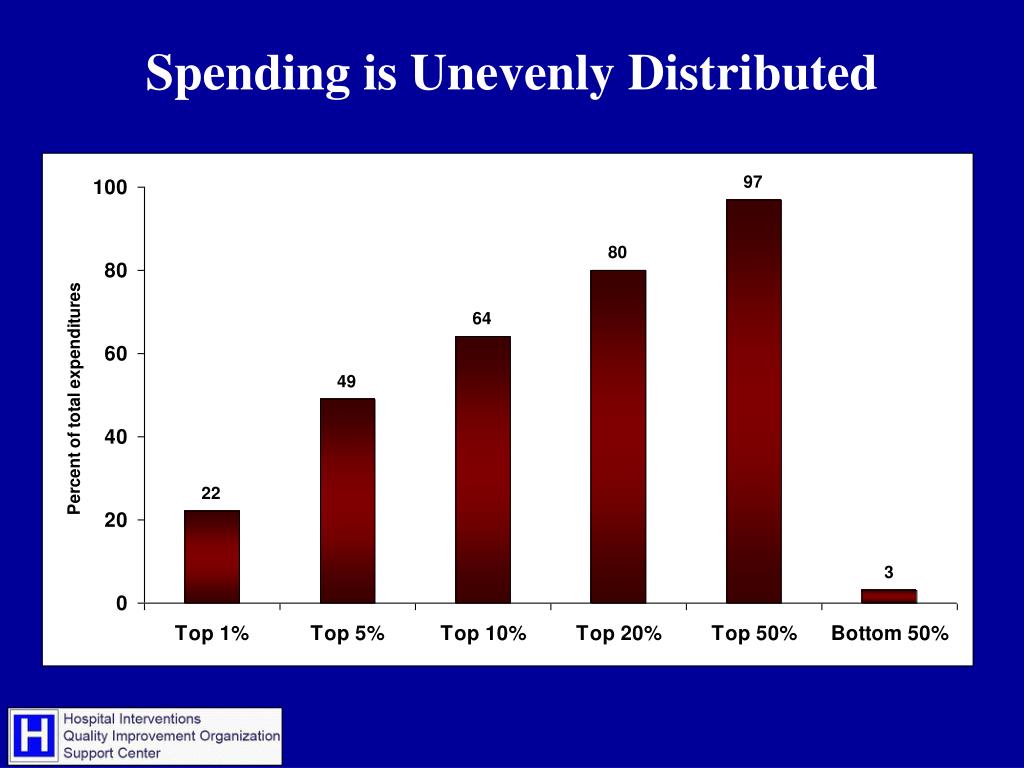 Spending is Unevenly Distributed

Percent of total expenditures

100
80
60
40
20
0

22
49
64
80
97
3

Top 1%
Top 5%
Top 10%
Top 20%
Top 50%
Bottom 50%

H
Hospital Interventions
Quality Improvement Organization
Support Center